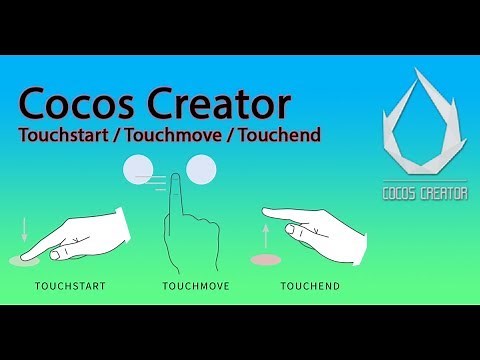 Cocos Creator
Touchstart / Touchmove / Touchend

COCOS CREATOR

TOUCHSTART

TOUCHMOVE

TOUCHEND